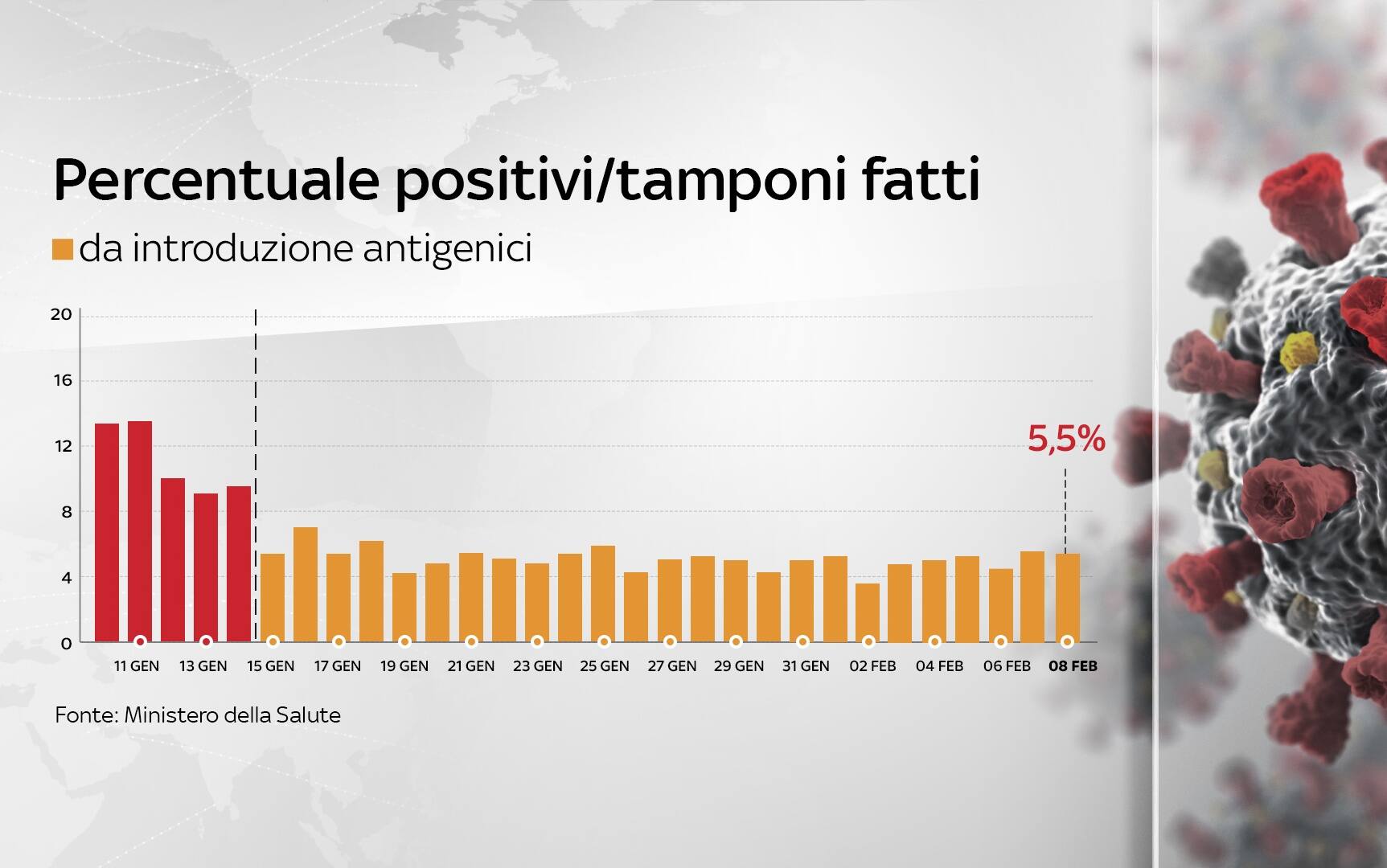 Percentuale positivi/tamponi fatti

da introduzione antigenici

20
16
12
8
4
0

5,5%

11 GEN 13 GEN 15 GEN 17 GEN 19 GEN 21 GEN 23 GEN 25 GEN 27 GEN 29 GEN 31 GEN 02 FEB 04 FEB 06 FEB 08 FEB

Fonte: Ministero della Salute